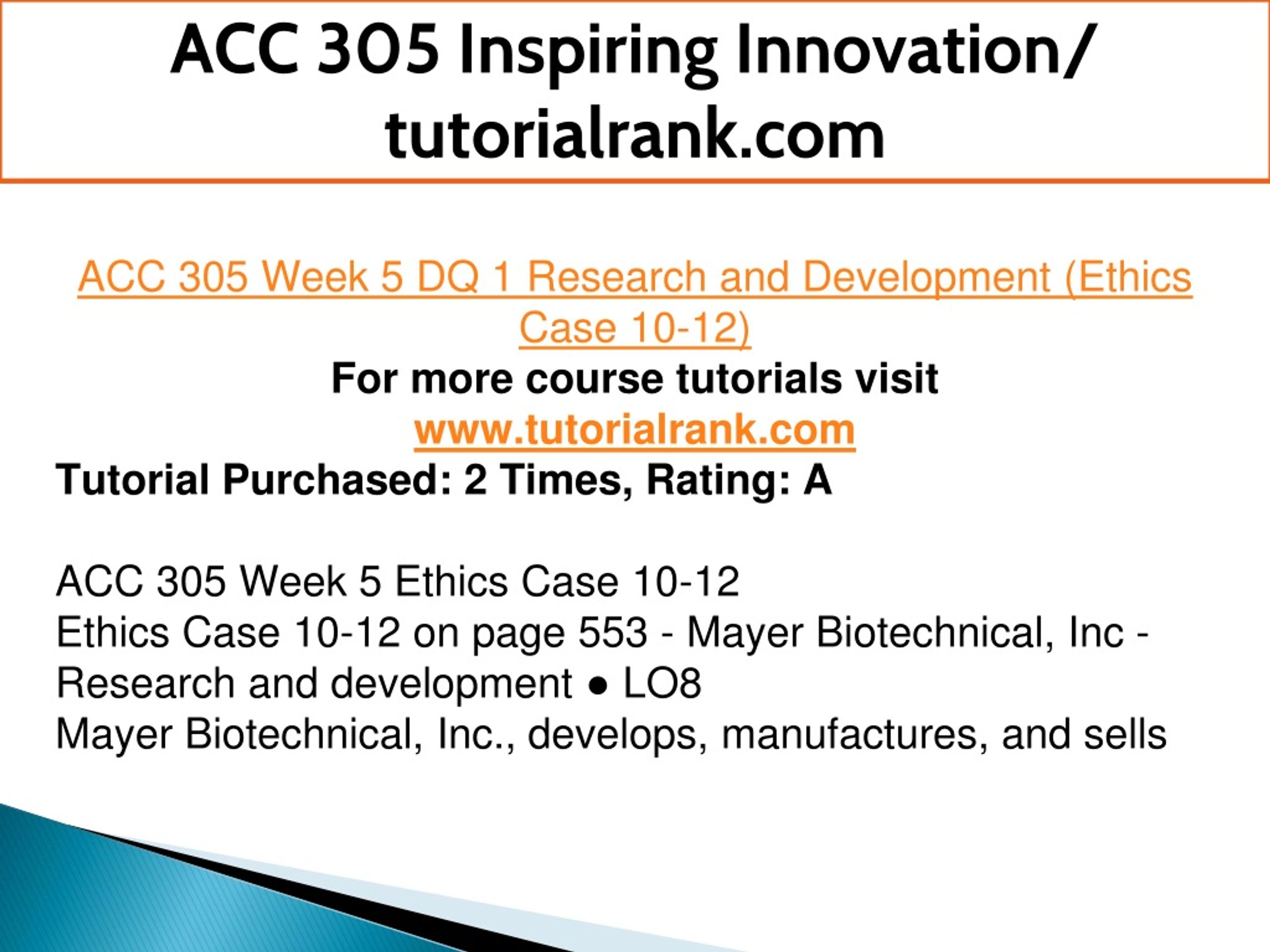 ACC 305 Inspiring Innovation/ tutorialrank.com

ACC 305 Week 5 DQ 1 Research and Development (Ethics Case 10-12)
For more course tutorials visit
www.tutorialrank.com
Tutorial Purchased: 2 Times, Rating: A

ACC 305 Week 5 Ethics Case 10-12
Ethics Case 10-12 on page 553 - Mayer Biotechnical, Inc - Research and development ● LO8
Mayer Biotechnical, Inc., develops, manufactures, and sells